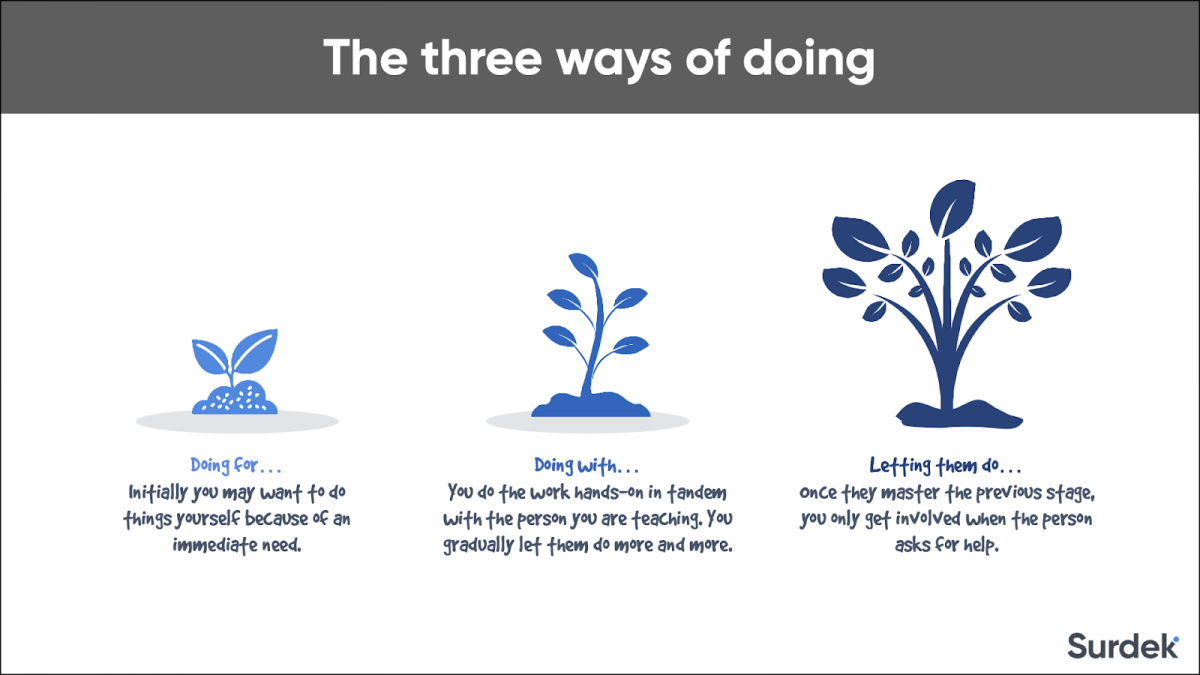 The three ways of doing

Doing for...
Initially you may want to do things yourself because of an immediate need.

Doing with...
You do the work hands-on in tandem with the person you are teaching. You gradually let them do more and more.

Letting them do...
Once they master the previous stage, you only get involved when the person asks for help.

Surdek